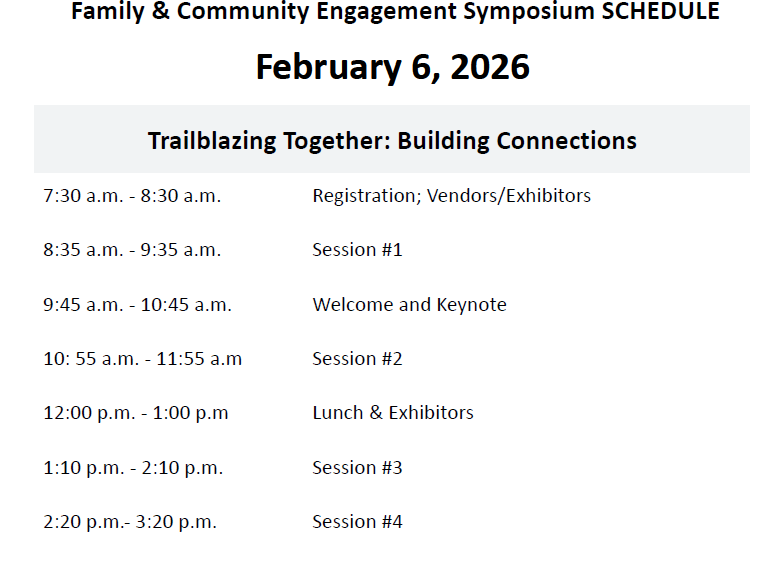 Family & Community Engagement Symposium SCHEDULE

February 6, 2026

Trailblazing Together: Building Connections

| | |
|---|---|
| 7:30 a.m. - 8:30 a.m. | Registration; Vendors/Exhibitors |
| 8:35 a.m. - 9:35 a.m. | Session #1 |
| 9:45 a.m. - 10:45 a.m. | Welcome and Keynote |
| 10: 55 a.m. - 11:55 a.m | Session #2 |
| 12:00 p.m. - 1:00 p.m | Lunch & Exhibitors |
| 1:10 p.m. - 2:10 p.m. | Session #3 |
| 2:20 p.m.- 3:20 p.m. | Session #4 |